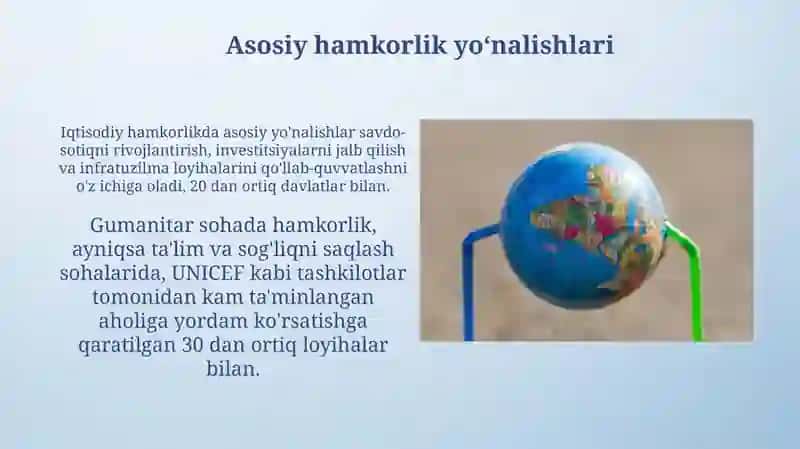 Asosiy hamkorlik yo‘nalishlari

Iqtisodiy hamkorlikda asosiy yo'nalishlar savdo-sotiqni rivojlantirish, investitsiyalarni jalb qilish va infratuzilma loyihalarini qo'llab-quvvatlashni o'z ichiga oladi, 20 dan ortiq davlatlar bilan.

Gumanitar sohada hamkorlik, ayniqsa ta'lim va sog'liqni saqlash sohalarida, UNICEF kabi tashkilotlar tomonidan kam ta'minlangan aholiga yordam ko'rsatishga qaratilgan 30 dan ortiq loyihalar bilan.